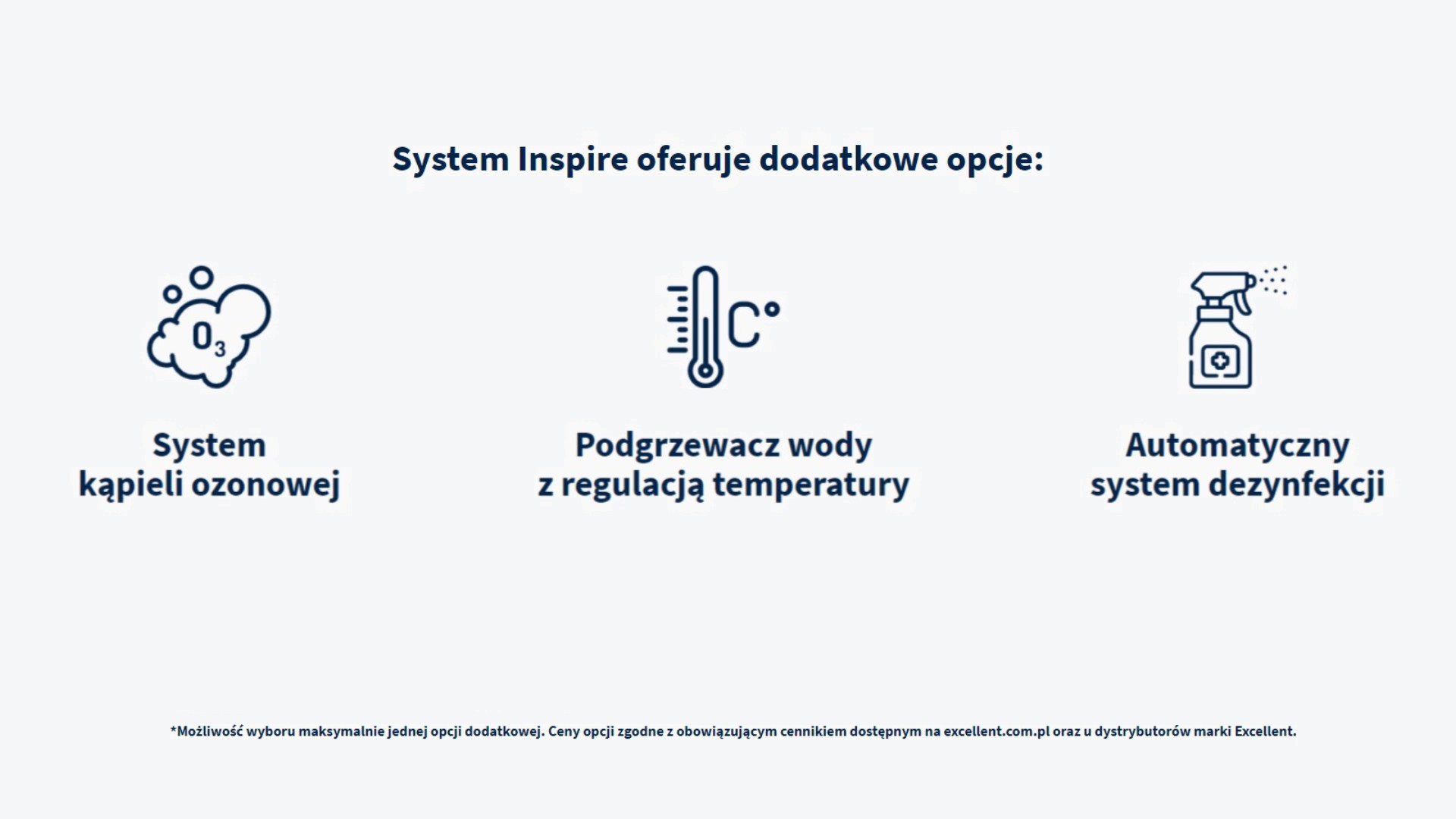 System Inspire oferuje dodatkowe opcje:

$O_3$

System kąpieli ozonowej

C°

Podgrzewacz wody z regulacją temperatury

Automatyczny system dezynfekcji

*Możliwość wyboru maksymalnie jednej opcji dodatkowej. Ceny opcji zgodne z obowiązującym cennikiem dostępnym na excellent.com.pl oraz u dystrybutorów marki Excellent.